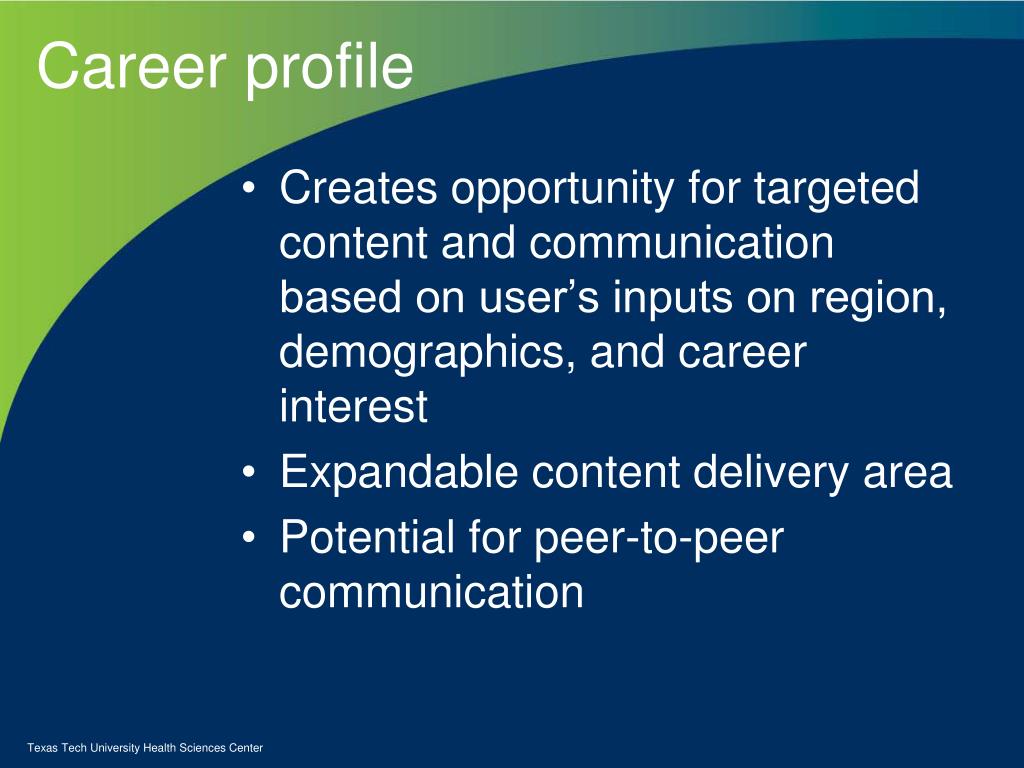 Career profile

• Creates opportunity for targeted content and communication based on user’s inputs on region, demographics, and career interest
• Expandable content delivery area
• Potential for peer-to-peer communication

Texas Tech University Health Sciences Center